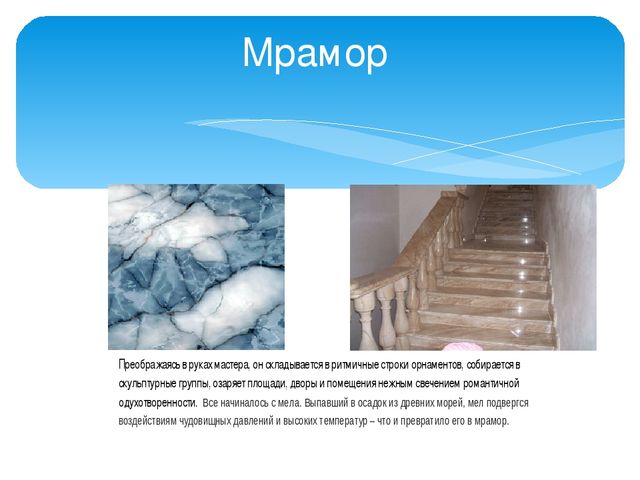 Мрамор

Преображаясь в руках мастера, он складывается в ритмичные строки орнаментов, собирается в скульптурные группы, озаряет площади, дворы и помещения нежным свечением романтичной одухотворенности. Все начиналось с мела. Выпавший в осадок из древних морей, мел подвергся воздействиям чудовищных давлений и высоких температур – что и превратило его в мрамор.